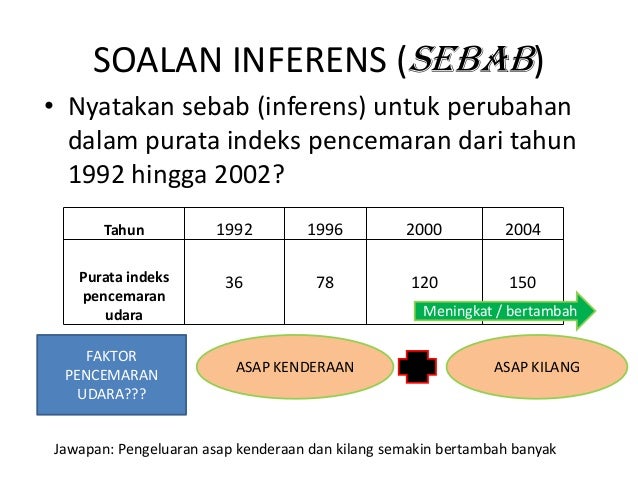 SOALAN INFERENS (SEBAB)

• Nyatakan sebab (inferens) untuk perubahan dalam purata indeks pencemaran dari tahun 1992 hingga 2002?

| Tahun | 1992 | 1996 | 2000 | 2004 |
|---|---|---|---|---|
| Purata indeks pencemaran udara | 36 | 78 | 120 | 150 |

Meningkat / bertambah

FAKTOR PENCEMARAN UDARA???

ASAP KENDERAAN

ASAP KILANG

Jawapan: Pengeluaran asap kenderaan dan kilang semakin bertambah banyak